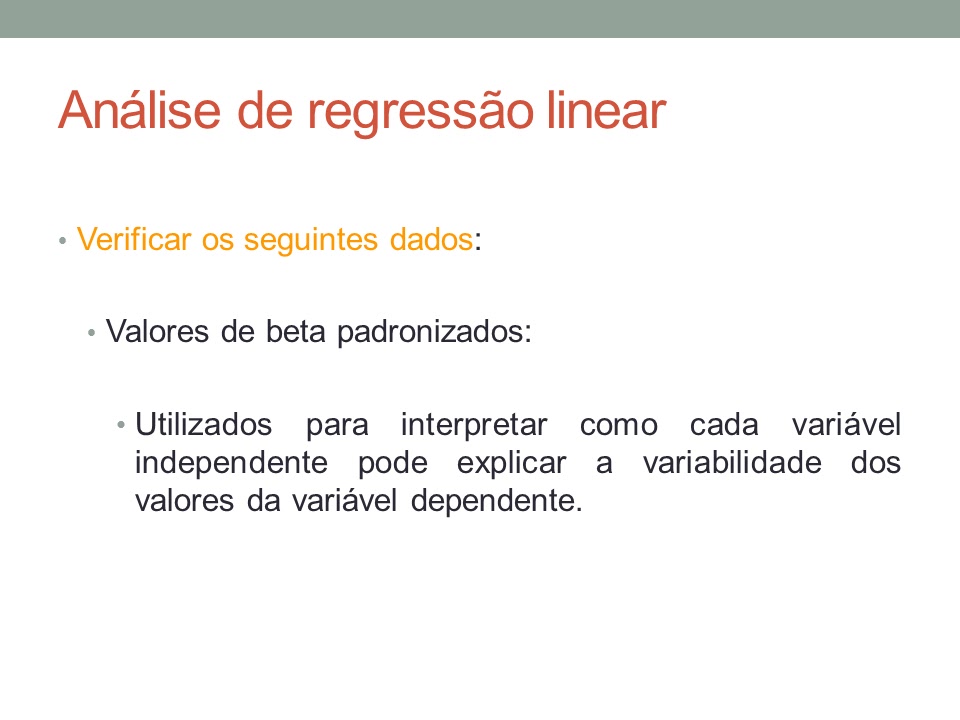 Análise de regressão linear

• Verificar os seguintes dados:

• Valores de beta padronizados:

• Utilizados para interpretar como cada variável independente pode explicar a variabilidade dos valores da variável dependente.